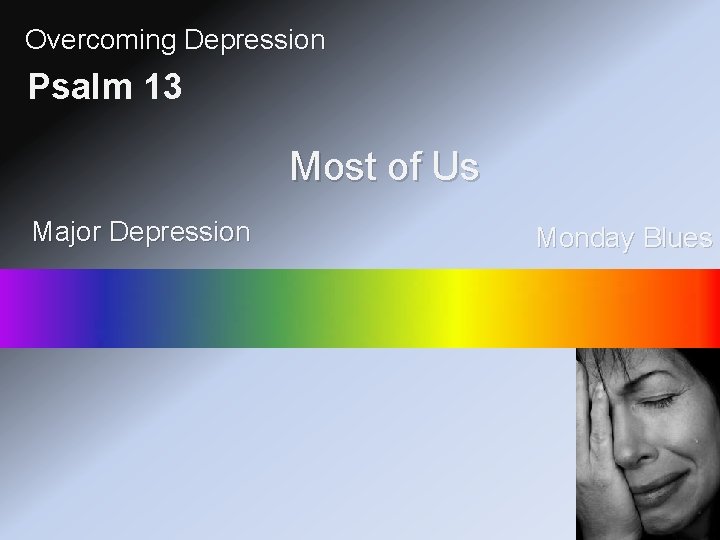 Overcoming Depression

Psalm 13

Most of Us

Major Depression

Monday Blues